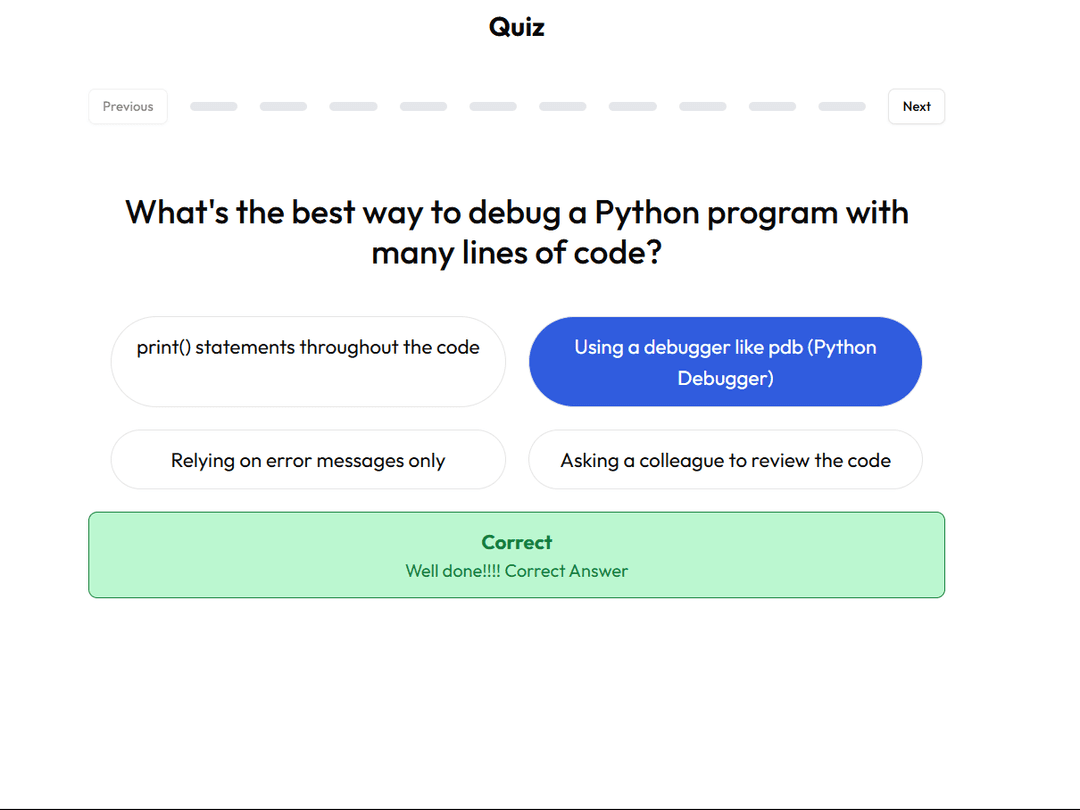 Quiz

Previous

Next

What's the best way to debug a Python program with many lines of code?

print() statements throughout the code

Using a debugger like pdb (Python Debugger)

Relying on error messages only

Asking a colleague to review the code

Correct
Well done!!!! Correct Answer